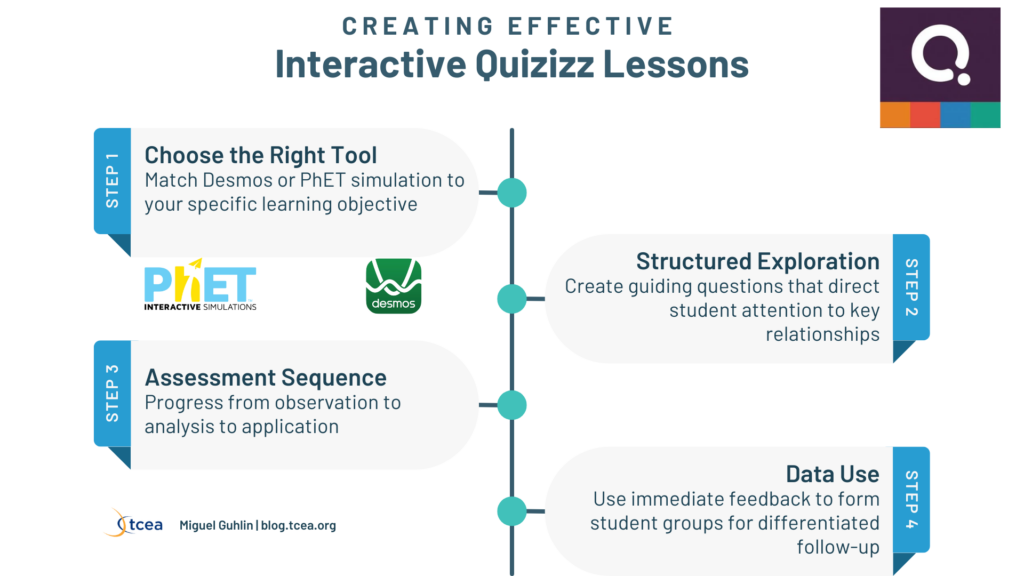 CREATING EFFECTIVE
Interactive Quizizz Lessons

STEP 1
Choose the Right Tool
Match Desmos or PhET simulation to your specific learning objective

PhET
INTERACTIVE SIMULATIONS

desmos

STEP 2
Structured Exploration
Create guiding questions that direct student attention to key relationships

STEP 3
Assessment Sequence
Progress from observation to analysis to application

STEP 4
Data Use
Use immediate feedback to form student groups for differentiated follow-up

tcea
Miguel Guhlin | blog.tcea.org